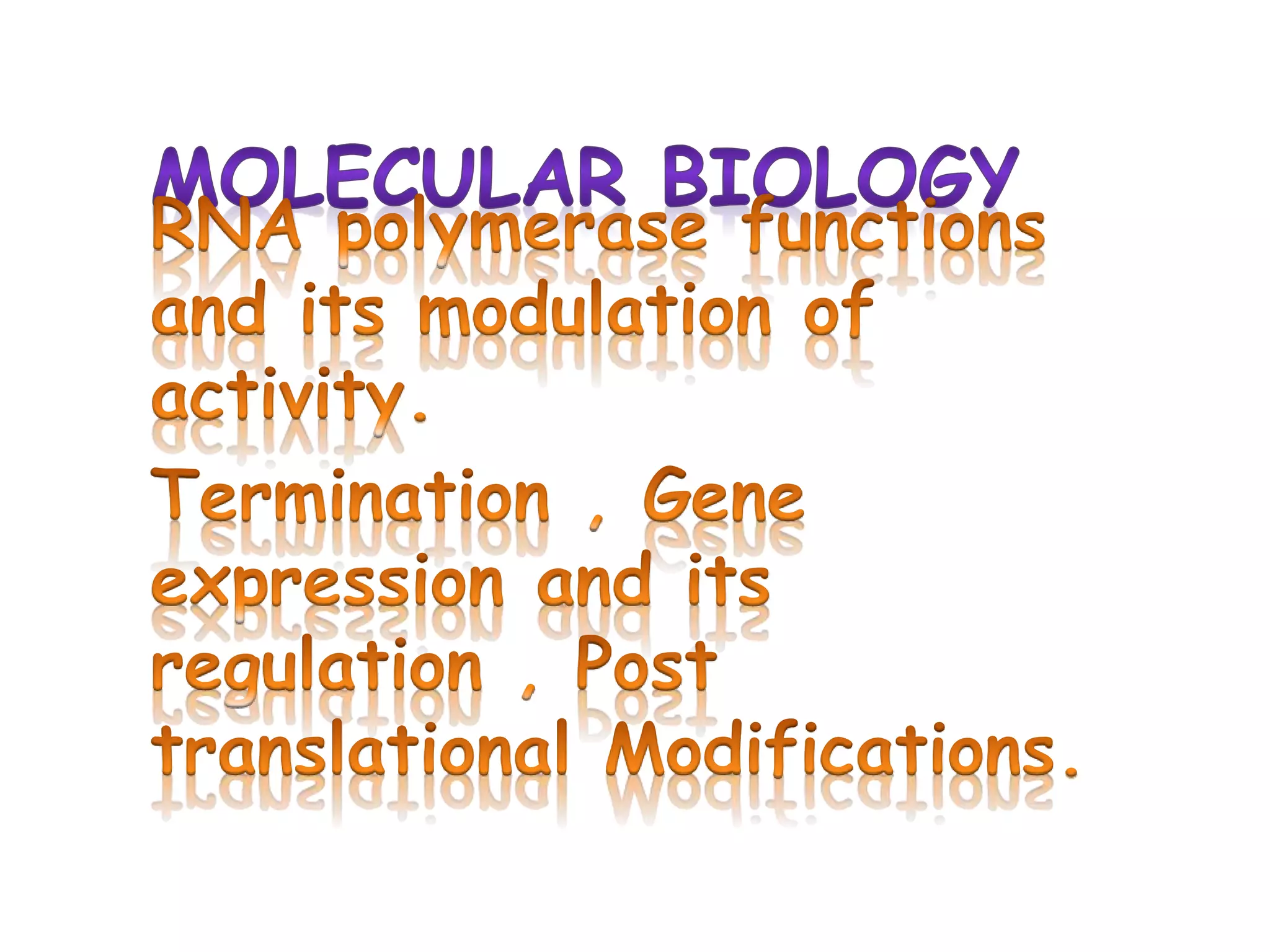 MOLECULAR BIOLOGY

RNA polymerase functions and its modulation of activity.

Termination , Gene expression and its regulation , Post translational Modifications.